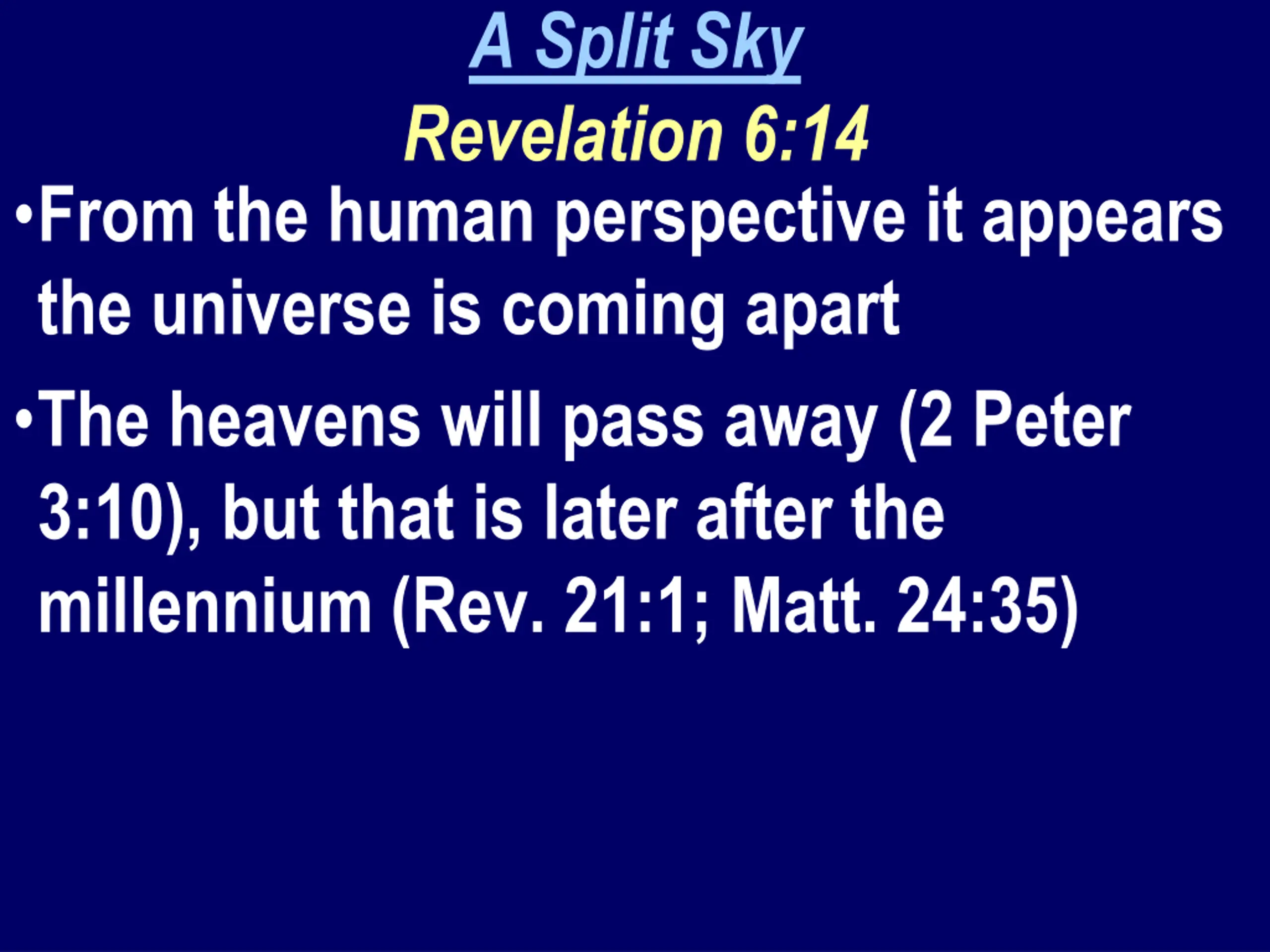 A Split Sky
Revelation 6:14

•From the human perspective it appears the universe is coming apart

•The heavens will pass away (2 Peter 3:10), but that is later after the millennium (Rev. 21:1; Matt. 24:35)